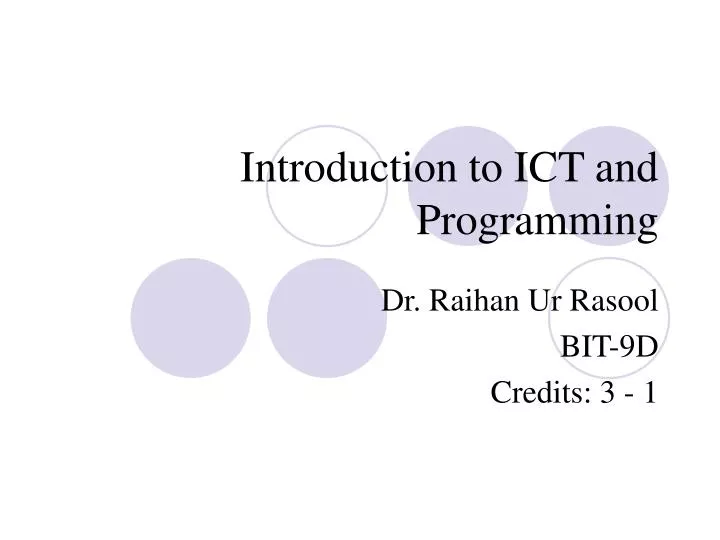 Introduction to ICT and Programming

Dr. Raihan Ur Rasool
BIT-9D
Credits: 3 - 1